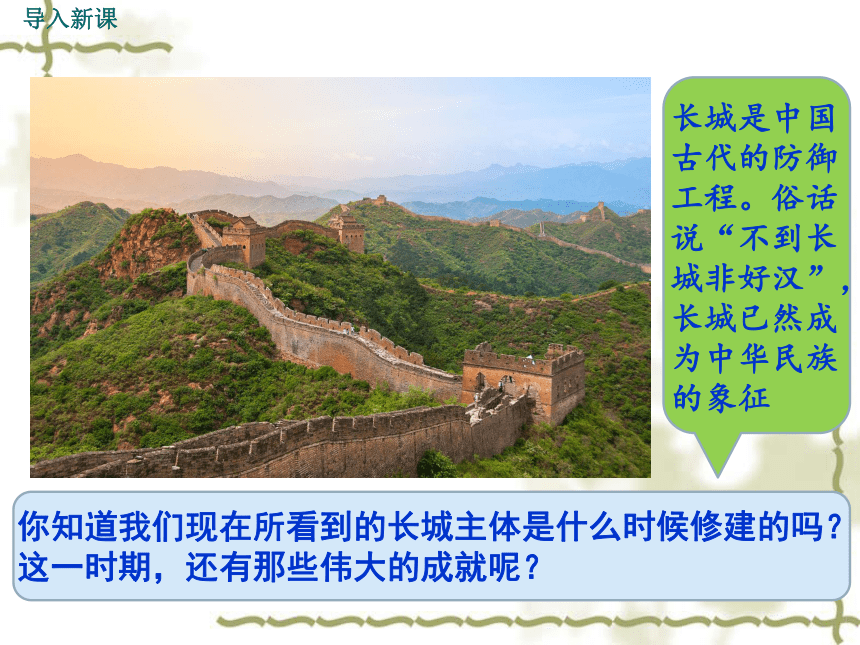 导入新课

长城是中国古代的防御工程。俗话说“不到长城非好汉”，长城已然成为中华民族的象征

你知道我们现在所看到的长城主体是什么时候修建的吗？这一时期，还有那些伟大的成就呢？